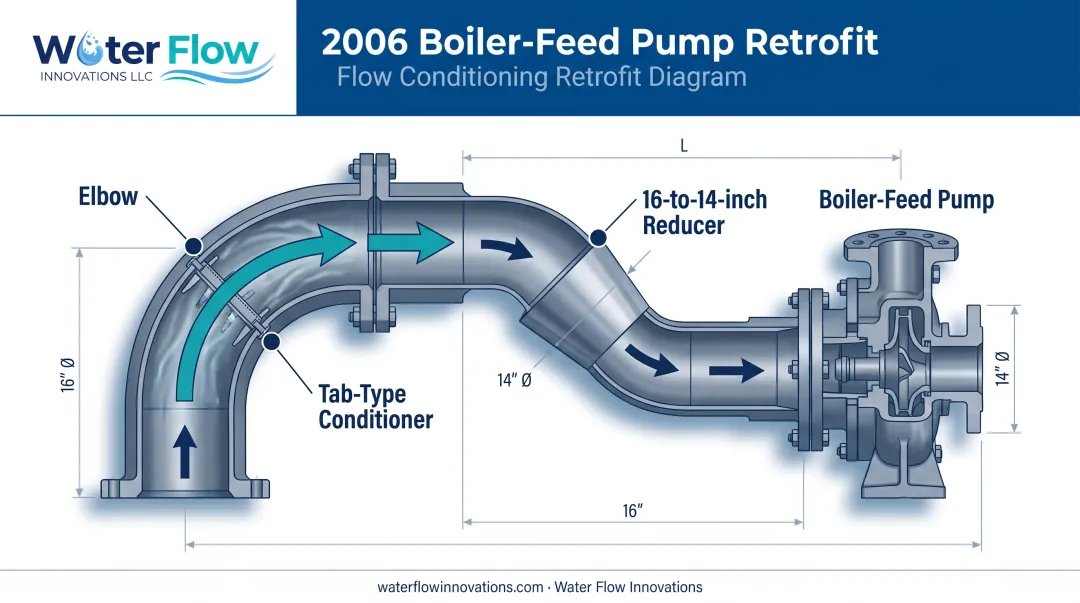 Water Flow
INNOVATIONS LLC

2006 Boiler-Feed Pump Retrofit
Flow Conditioning Retrofit Diagram

L

Elbow

16-to-14-inch Reducer

Boiler-Feed Pump

16" Ø

Tab-Type Conditioner

14" Ø

14" Ø

16"

waterflowinnovations.com · Water Flow Innovations